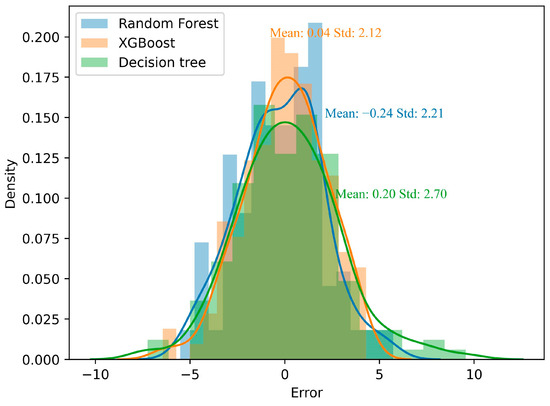 Random Forest
XGBoost
Decision tree

Mean: 0.04 Std: 2.12
Mean: −0.24 Std: 2.21
Mean: 0.20 Std: 2.70

Density
0.200
0.175
0.150
0.125
0.100
0.075
0.050
0.025
0.000

−10
−5
0
5
10
Error